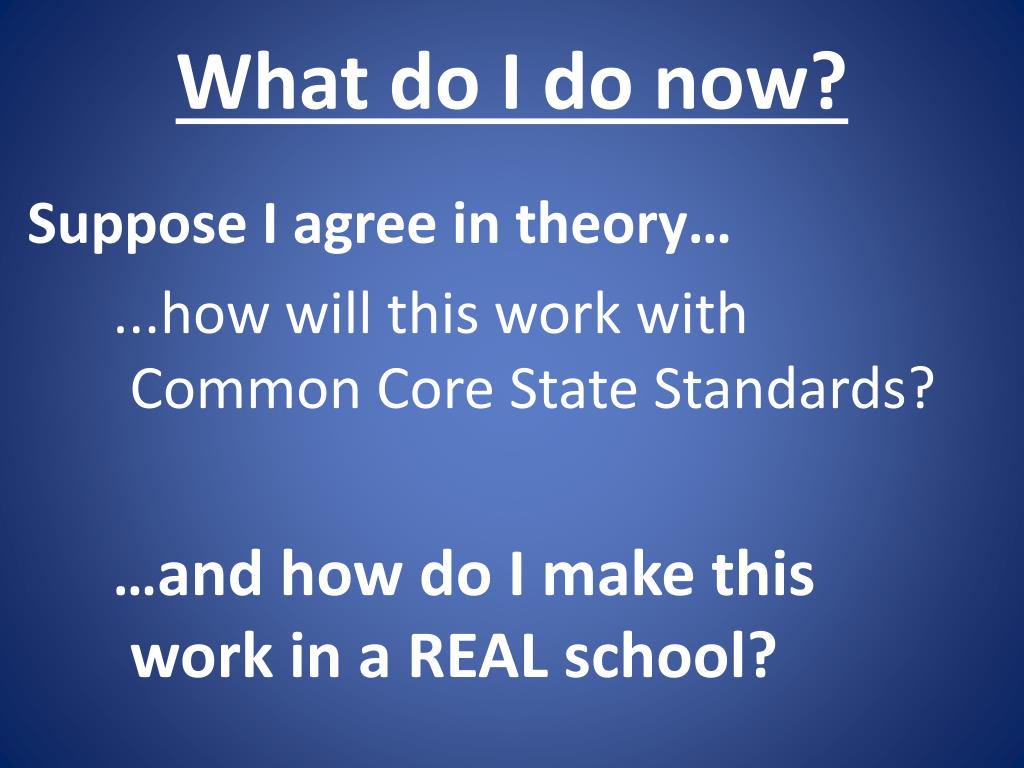 What do I do now?

Suppose I agree in theory…

...how will this work with Common Core State Standards?

…and how do I make this work in a REAL school?